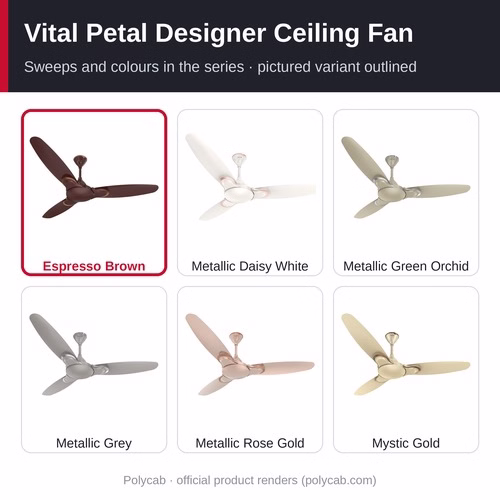 Vital Petal Designer Ceiling Fan

Sweeps and colours in the series · pictured variant outlined

Espresso Brown

Metallic Daisy White

Metallic Green Orchid

Metallic Grey

Metallic Rose Gold

Mystic Gold

Polycab · official product renders (polycab.com)